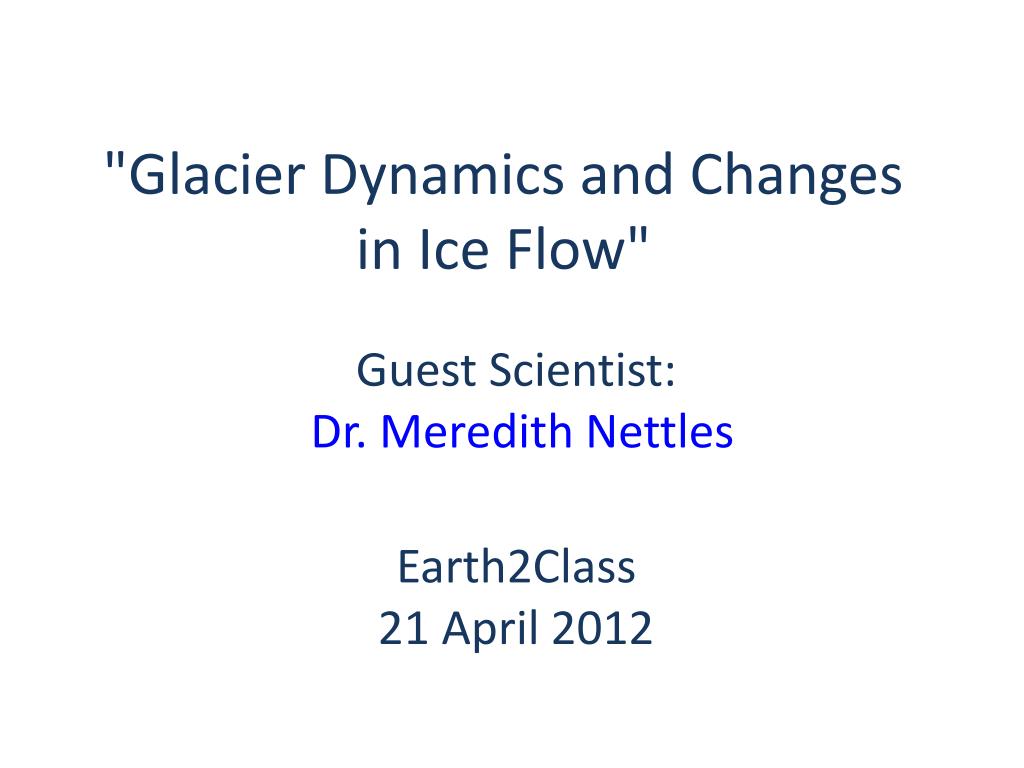 "Glacier Dynamics and Changes in Ice Flow"

Guest Scientist:
Dr. Meredith Nettles

Earth2Class
21 April 2012